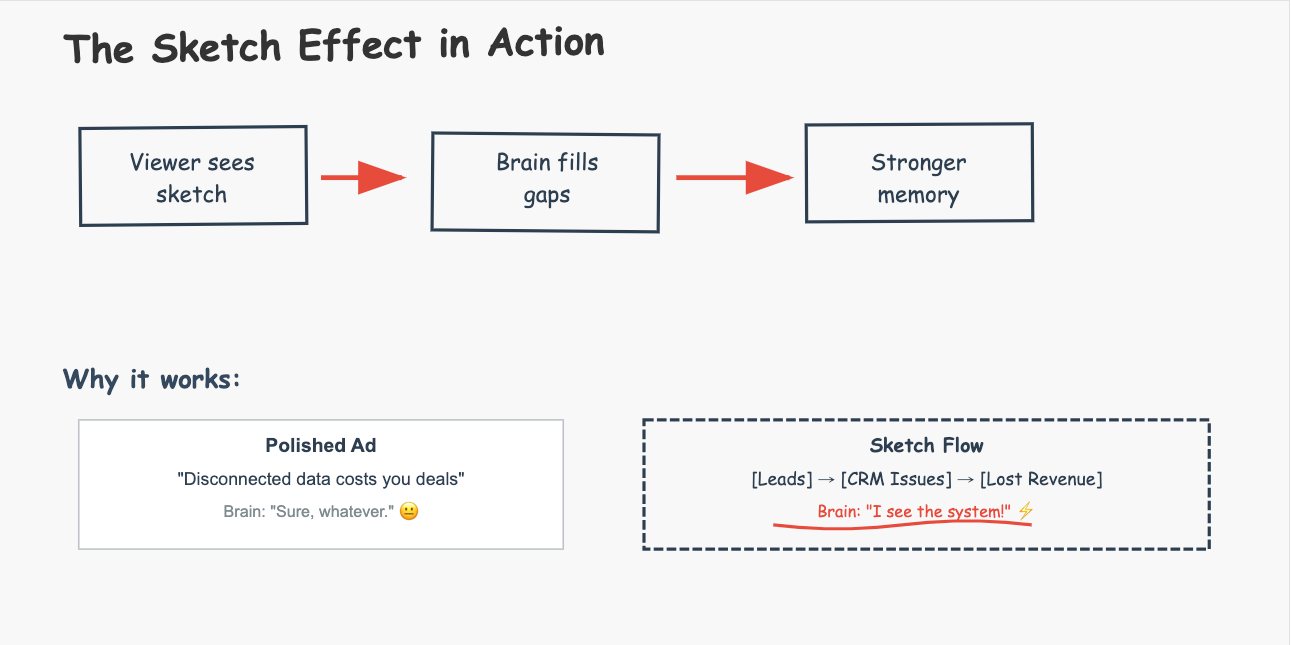 The Sketch Effect in Action

Viewer sees sketch

Brain fills gaps

Stronger memory

Why it works:

Polished Ad

"Disconnected data costs you deals"

Brain: "Sure, whatever." 😐

Sketch Flow

[Leads] → [CRM Issues] → [Lost Revenue]

Brain: "I see the system!" ⚡